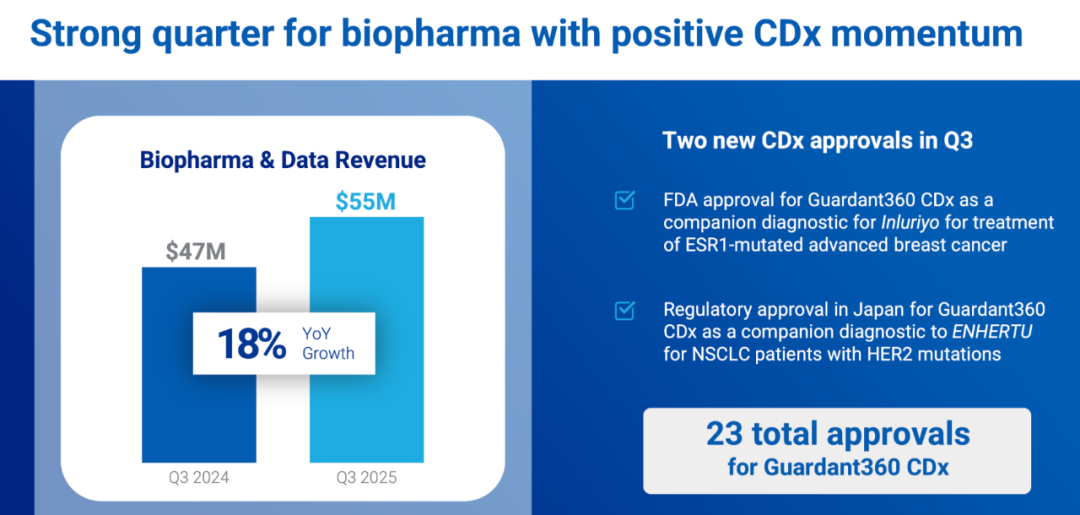 Strong quarter for biopharma with positive CDx momentum

Biopharma & Data Revenue

$47M

$55M

18% YoY Growth

Q3 2024

Q3 2025

Two new CDx approvals in Q3

FDA approval for Guardant360 CDx as a companion diagnostic for Inluriyo for treatment of ESR1-mutated advanced breast cancer

Regulatory approval in Japan for Guardant360 CDx as a companion diagnostic to ENHERTU for NSCLC patients with HER2 mutations

23 total approvals for Guardant360 CDx